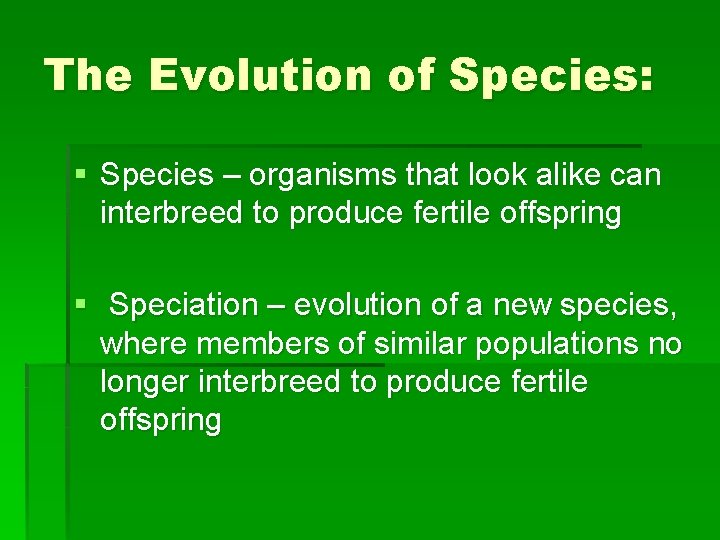 The Evolution of Species:

▪ Species – organisms that look alike can interbreed to produce fertile offspring

▪ Speciation – evolution of a new species, where members of similar populations no longer interbreed to produce fertile offspring